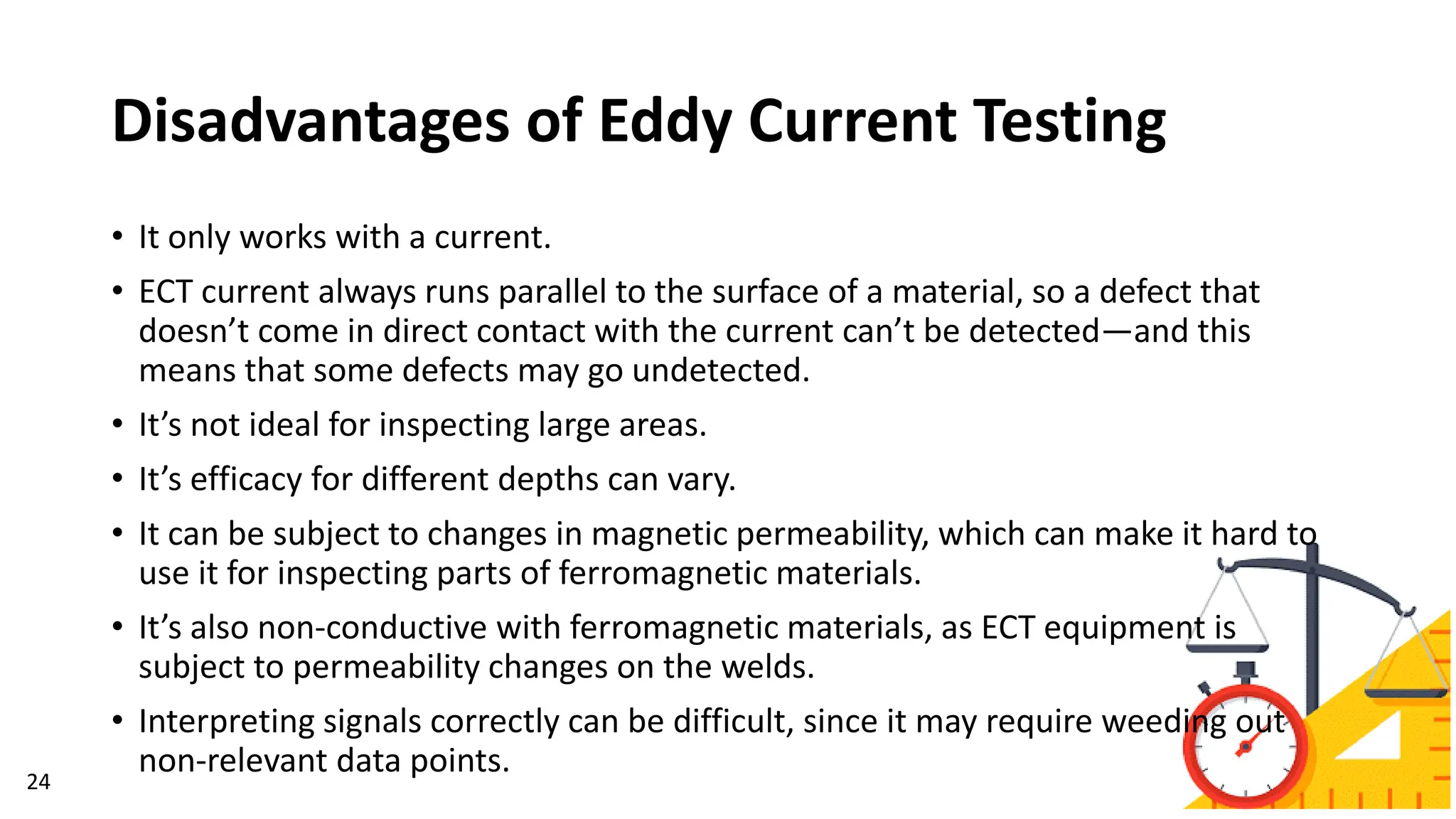 Disadvantages of Eddy Current Testing

• It only works with a current.

• ECT current always runs parallel to the surface of a material, so a defect that doesn’t come in direct contact with the current can’t be detected—and this means that some defects may go undetected.

• It’s not ideal for inspecting large areas.

• It’s efficacy for different depths can vary.

• It can be subject to changes in magnetic permeability, which can make it hard to use it for inspecting parts of ferromagnetic materials.

• It’s also non-conductive with ferromagnetic materials, as ECT equipment is subject to permeability changes on the welds.

• Interpreting signals correctly can be difficult, since it may require weeding out non-relevant data points.

24